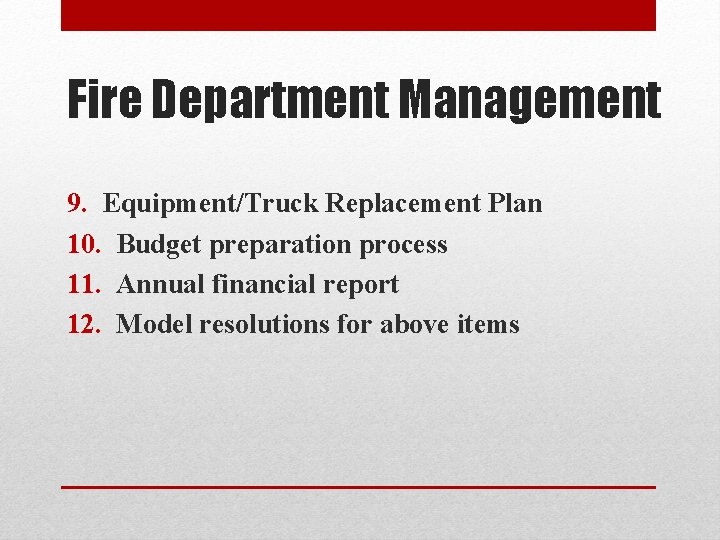 Fire Department Management

9. Equipment/Truck Replacement Plan
10. Budget preparation process
11. Annual financial report
12. Model resolutions for above items